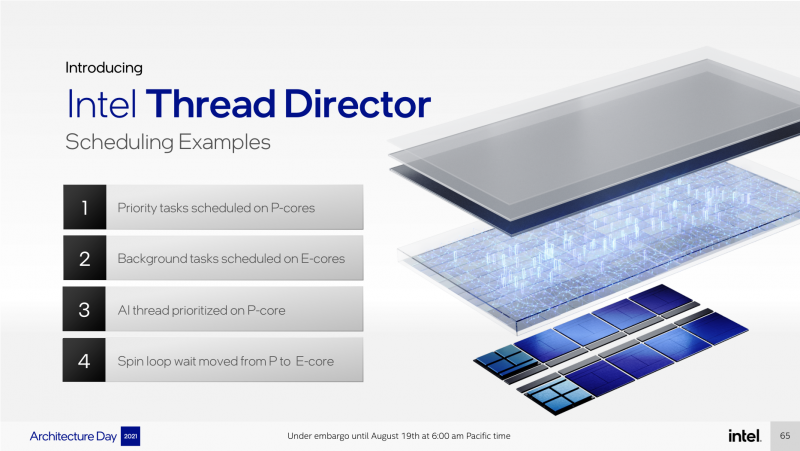 Introducing

Intel Thread Director

Scheduling Examples

1 Priority tasks scheduled on P-cores

2 Background tasks scheduled on E-cores

3 AI thread prioritized on P-core

4 Spin loop wait moved from P to E-core

Architecture Day 2021

Under embargo until August 19th at 6:00 am Pacific time

intel.

65